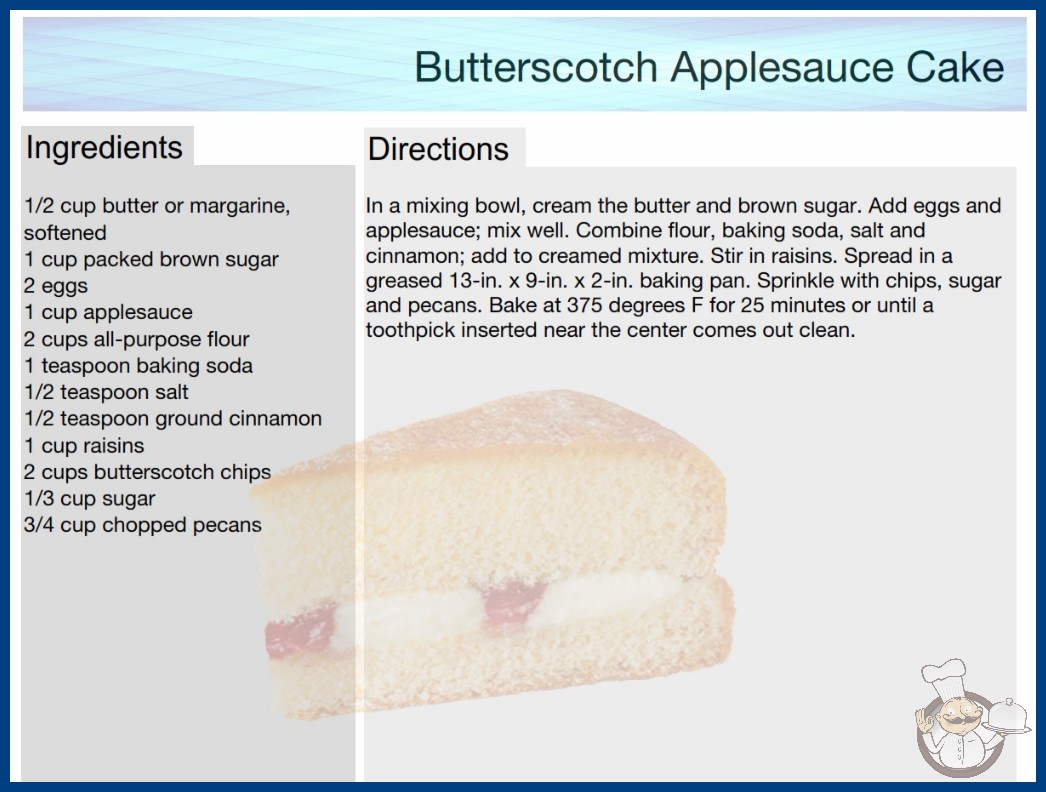 Butterscotch Applesauce Cake

Ingredients

1/2 cup butter or margarine, softened
1 cup packed brown sugar
2 eggs
1 cup applesauce
2 cups all-purpose flour
1 teaspoon baking soda
1/2 teaspoon salt
1/2 teaspoon ground cinnamon
1 cup raisins
2 cups butterscotch chips
1/3 cup sugar
3/4 cup chopped pecans

Directions

In a mixing bowl, cream the butter and brown sugar. Add eggs and applesauce; mix well. Combine flour, baking soda, salt and cinnamon; add to creamed mixture. Stir in raisins. Spread in a greased 13-in. x 9-in. x 2-in. baking pan. Sprinkle with chips, sugar and pecans. Bake at 375 degrees F for 25 minutes or until a toothpick inserted near the center comes out clean.